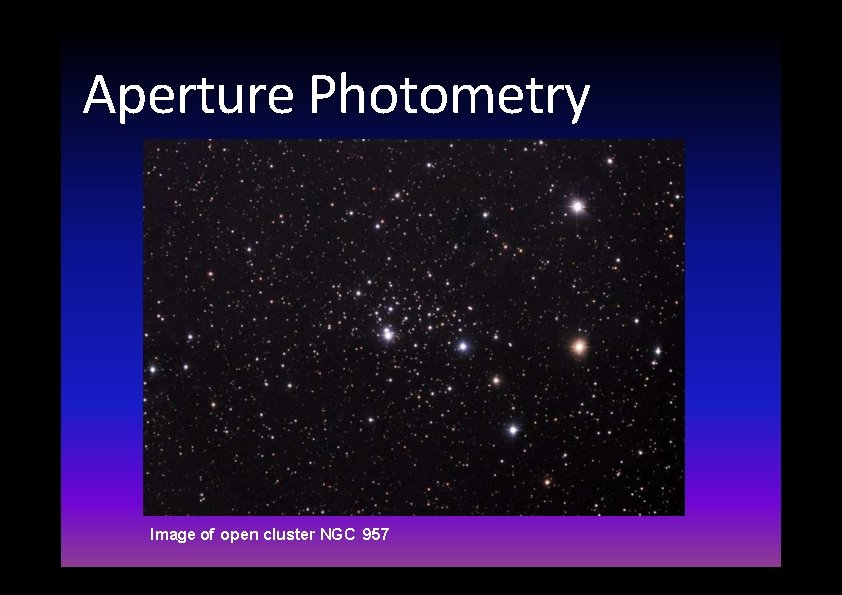 Aperture Photometry

Image of open cluster NGC 957